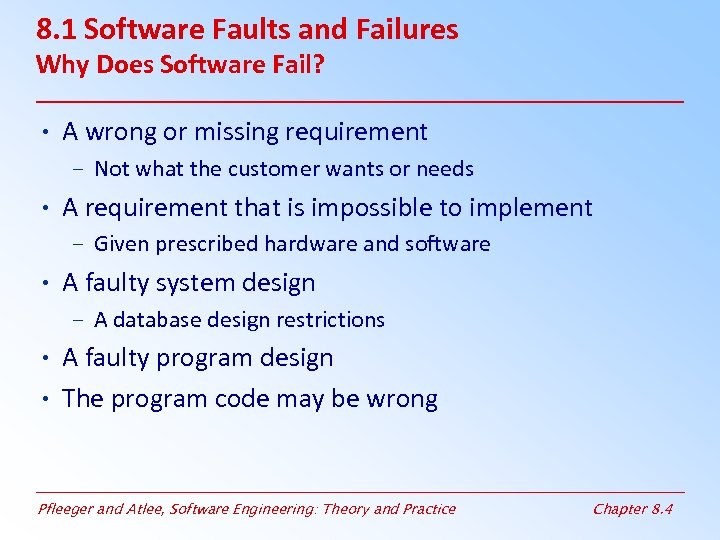 8.1 Software Faults and Failures
Why Does Software Fail?

• A wrong or missing requirement
  – Not what the customer wants or needs
• A requirement that is impossible to implement
  – Given prescribed hardware and software
• A faulty system design
  – A database design restrictions
• A faulty program design
• The program code may be wrong

Pfleeger and Atlee, Software Engineering: Theory and Practice

Chapter 8.4